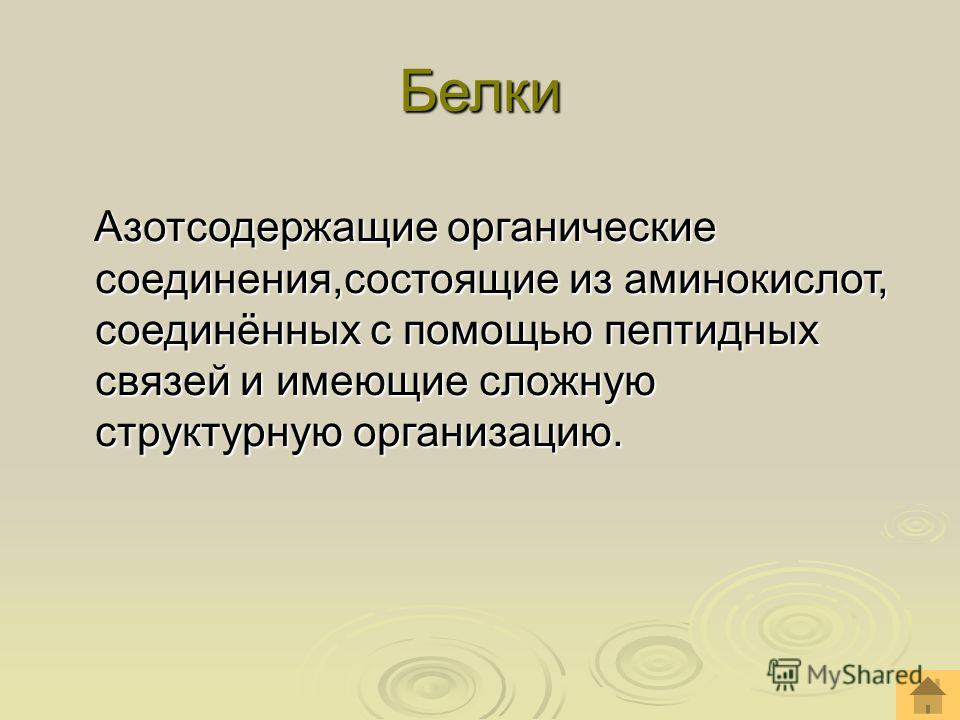 Белки

Азотсодержащие органические соединения,состоящие из аминокислот, соединённых с помощью пептидных связей и имеющие сложную структурную организацию.

MyShared